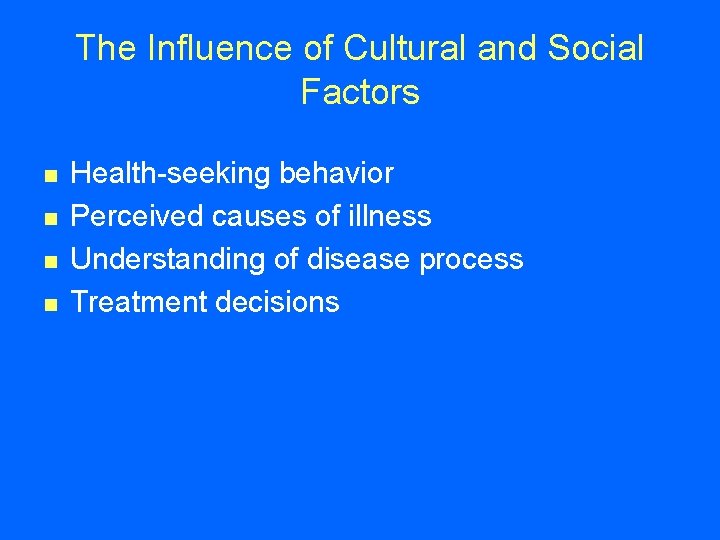 The Influence of Cultural and Social Factors

- Health-seeking behavior
- Perceived causes of illness
- Understanding of disease process
- Treatment decisions